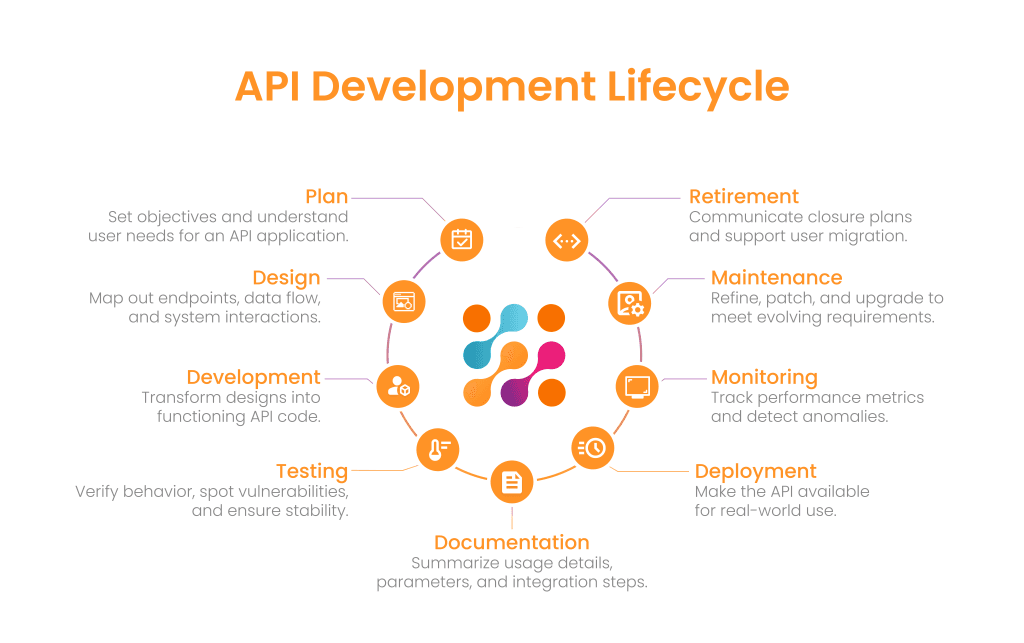 API Development Lifecycle

Plan
Set objectives and understand user needs for an API application.

Design
Map out endpoints, data flow, and system interactions.

Development
Transform designs into functioning API code.

Testing
Verify behavior, spot vulnerabilities, and ensure stability.

Documentation
Summarize usage details, parameters, and integration steps.

Deployment
Make the API available for real-world use.

Monitoring
Track performance metrics and detect anomalies.

Maintenance
Refine, patch, and upgrade to meet evolving requirements.

Retirement
Communicate closure plans and support user migration.